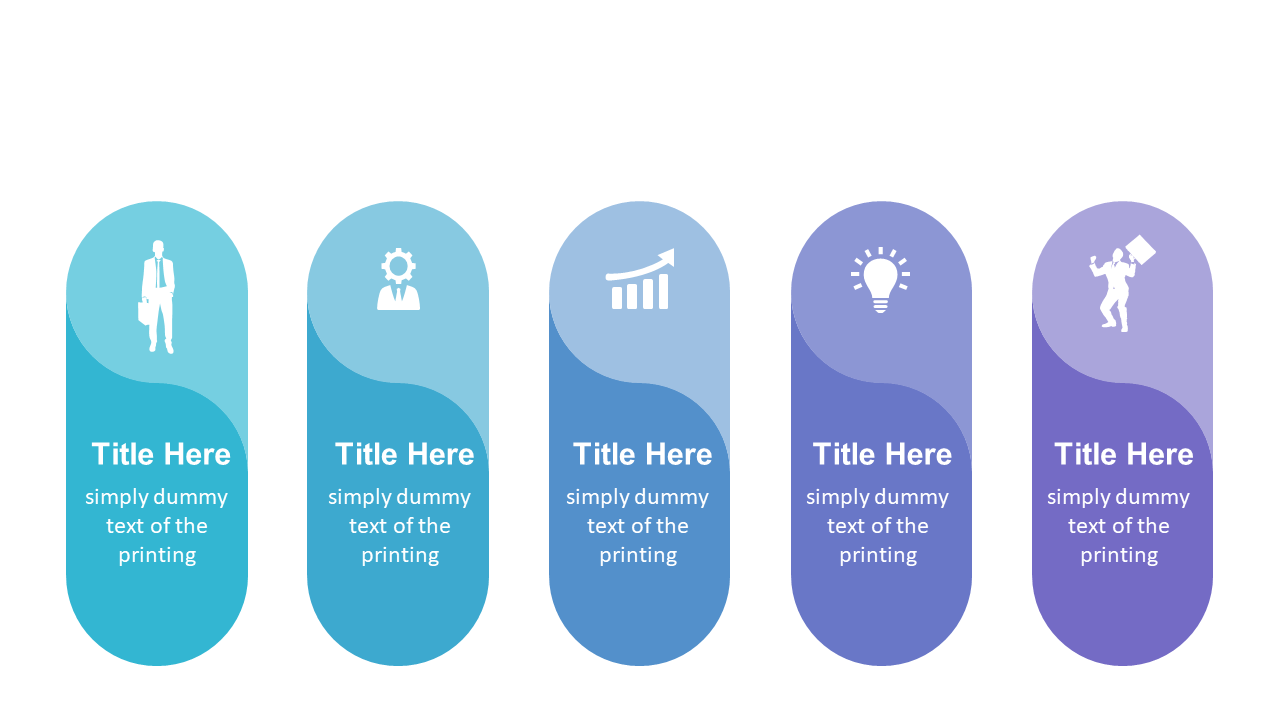 Title Here
simply dummy text of the printing

Title Here
simply dummy text of the printing

Title Here
simply dummy text of the printing

Title Here
simply dummy text of the printing

Title Here
simply dummy text of the printing